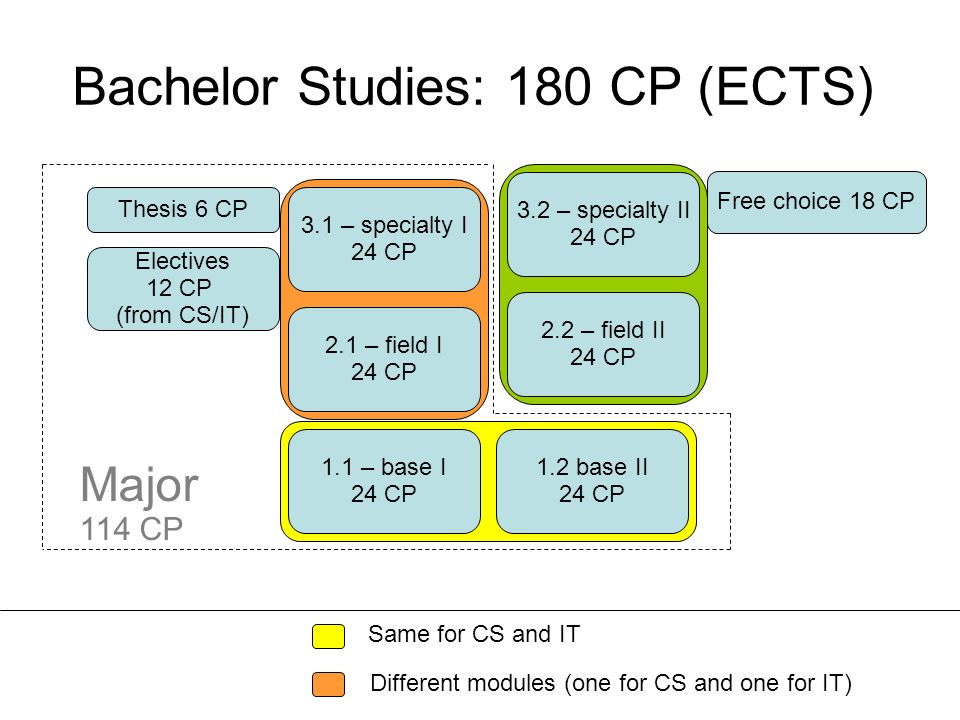 Bachelor Studies: 180 CP (ECTS)

Thesis 6 CP

Electives
12 CP
(from CS/IT)

3.1 – specialty I
24 CP

2.1 – field I
24 CP

3.2 – specialty II
24 CP

2.2 – field II
24 CP

Free choice 18 CP

1.1 – base I
24 CP

1.2 base II
24 CP

Major
114 CP

Same for CS and IT

Different modules (one for CS and one for IT)